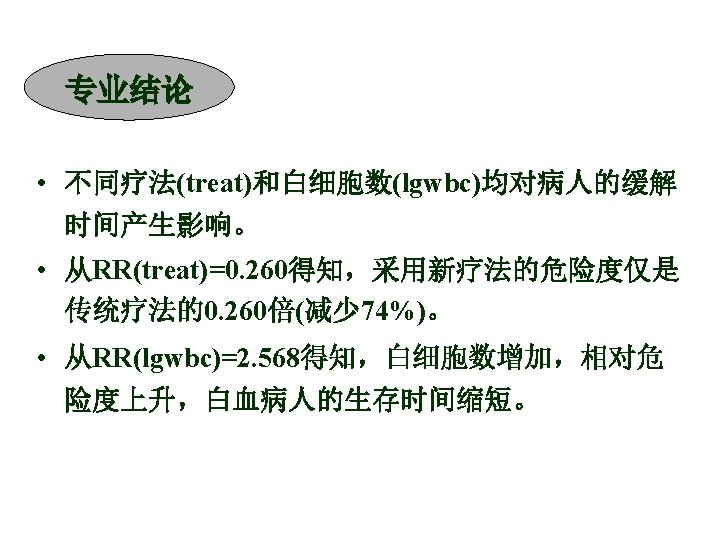 专业结论

• 不同疗法(treat)和白细胞数(lgwbc)均对病人的缓解时间产生影响。

• 从RR(treat)=0.260得知，采用新疗法的危险度仅是传统疗法的0.260倍(减少74%)。

• 从RR(lgwbc)=2.568得知，白细胞数增加，相对危险度上升，白血病人的生存时间缩短。